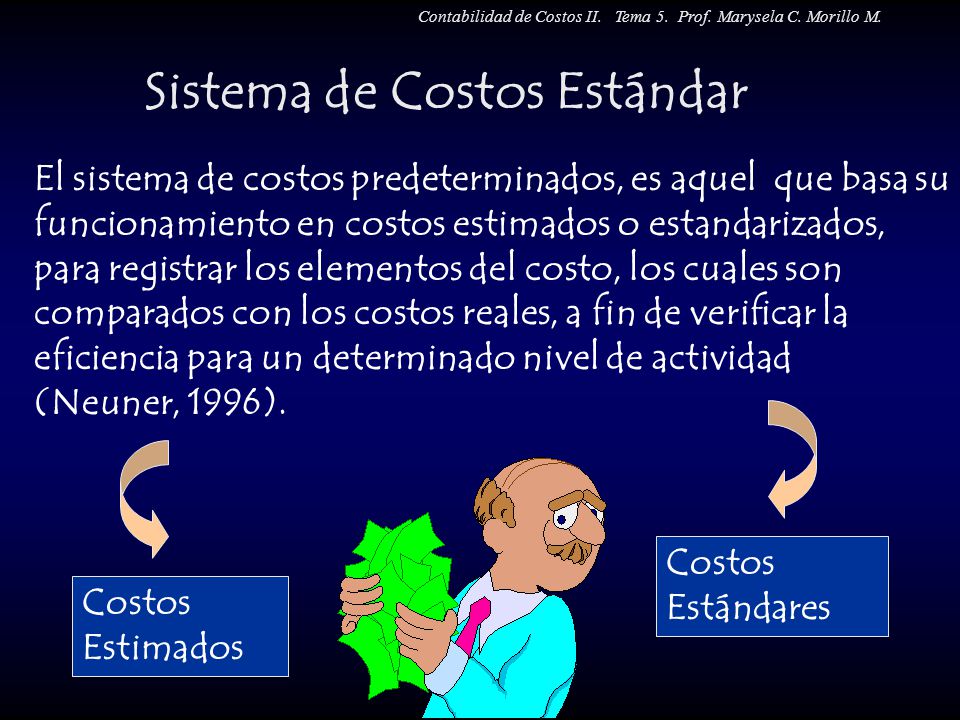 Contabilidad de Costos II. Tema 5. Prof. Marysela C. Morillo M.

Sistema de Costos Estándar

El sistema de costos predeterminados, es aquel que basa su funcionamiento en costos estimados o estandarizados, para registrar los elementos del costo, los cuales son comparados con los costos reales, a fin de verificar la eficiencia para un determinado nivel de actividad (Neuner, 1996).

Costos Estimados

Costos Estándares